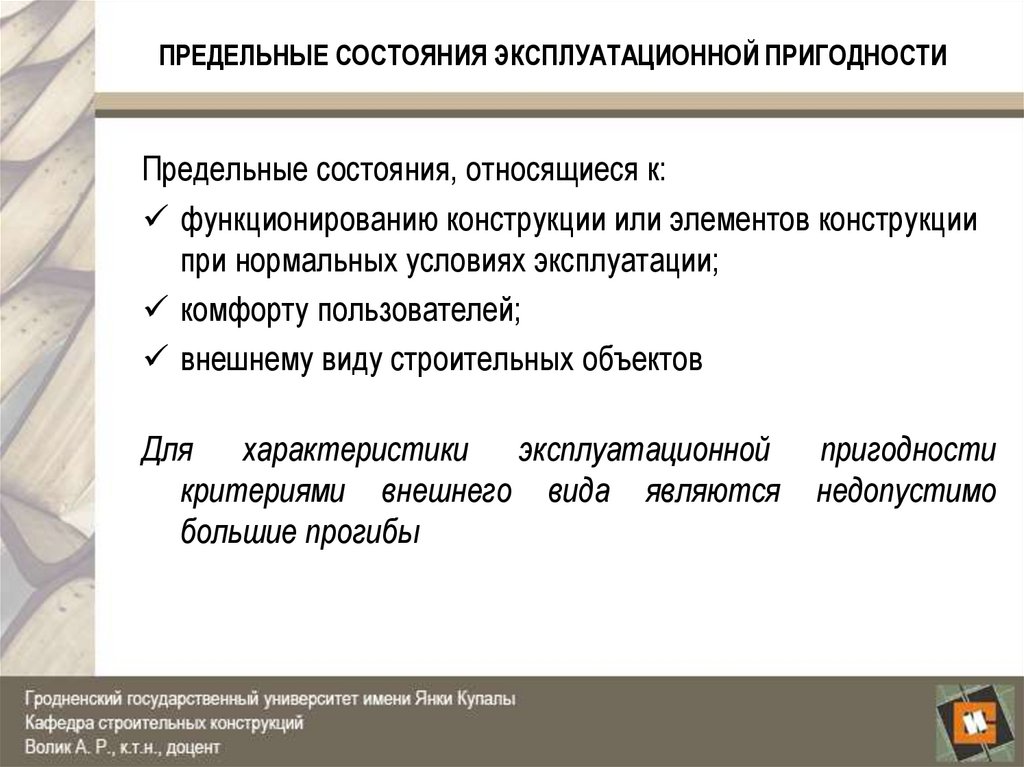 ПРЕДЕЛЬНЫЕ СОСТОЯНИЯ ЭКСПЛУАТАЦИОННОЙ ПРИГОДНОСТИ

Предельные состояния, относящиеся к:

✓ функционированию конструкции или элементов конструкции при нормальных условиях эксплуатации;

✓ комфорту пользователей;

✓ внешнему виду строительных объектов

Для характеристики эксплуатационной пригодности критериями внешнего вида являются недопустимо большие прогибы

Гродненский государственный университет имени Янки Купалы
Кафедра строительных конструкций
Волик А. Р., к.т.н., доцент